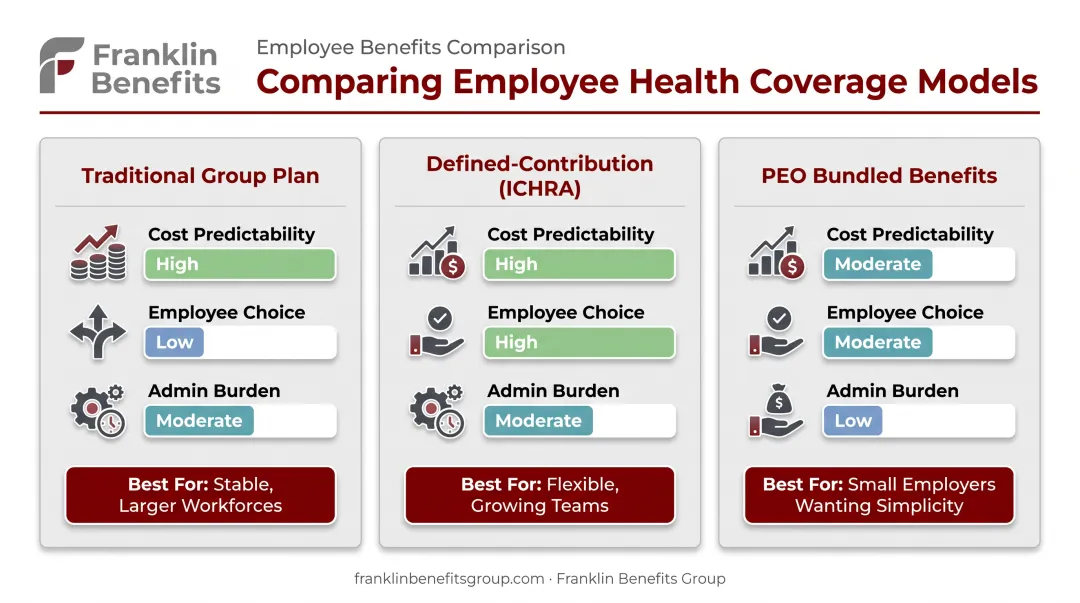 Franklin Benefits

Employee Benefits Comparison

Comparing Employee Health Coverage Models

Traditional Group Plan

Cost Predictability
High

Employee Choice
Low

Admin Burden
Moderate

Best For: Stable, Larger Workforces

Defined-Contribution (ICHRA)

Cost Predictability
High

Employee Choice
High

Admin Burden
Moderate

Best For: Flexible, Growing Teams

PEO Bundled Benefits

Cost Predictability
Moderate

Employee Choice
Moderate

Admin Burden
Low

Best For: Small Employers Wanting Simplicity

franklinbenefitsgroup.com · Franklin Benefits Group